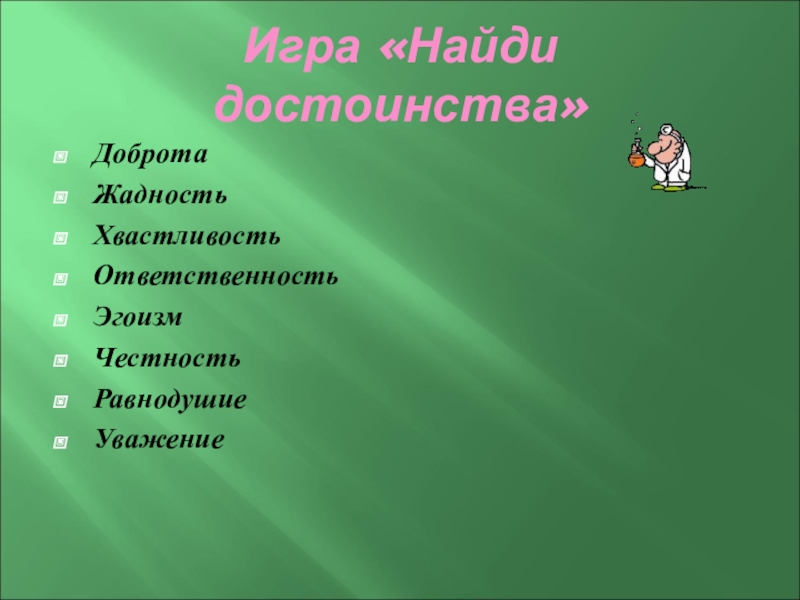 Игра «Найди достоинства»

Доброта
Жадность
Хвастливость
Ответственность
Эгоизм
Честность
Равнодушие
Уважение